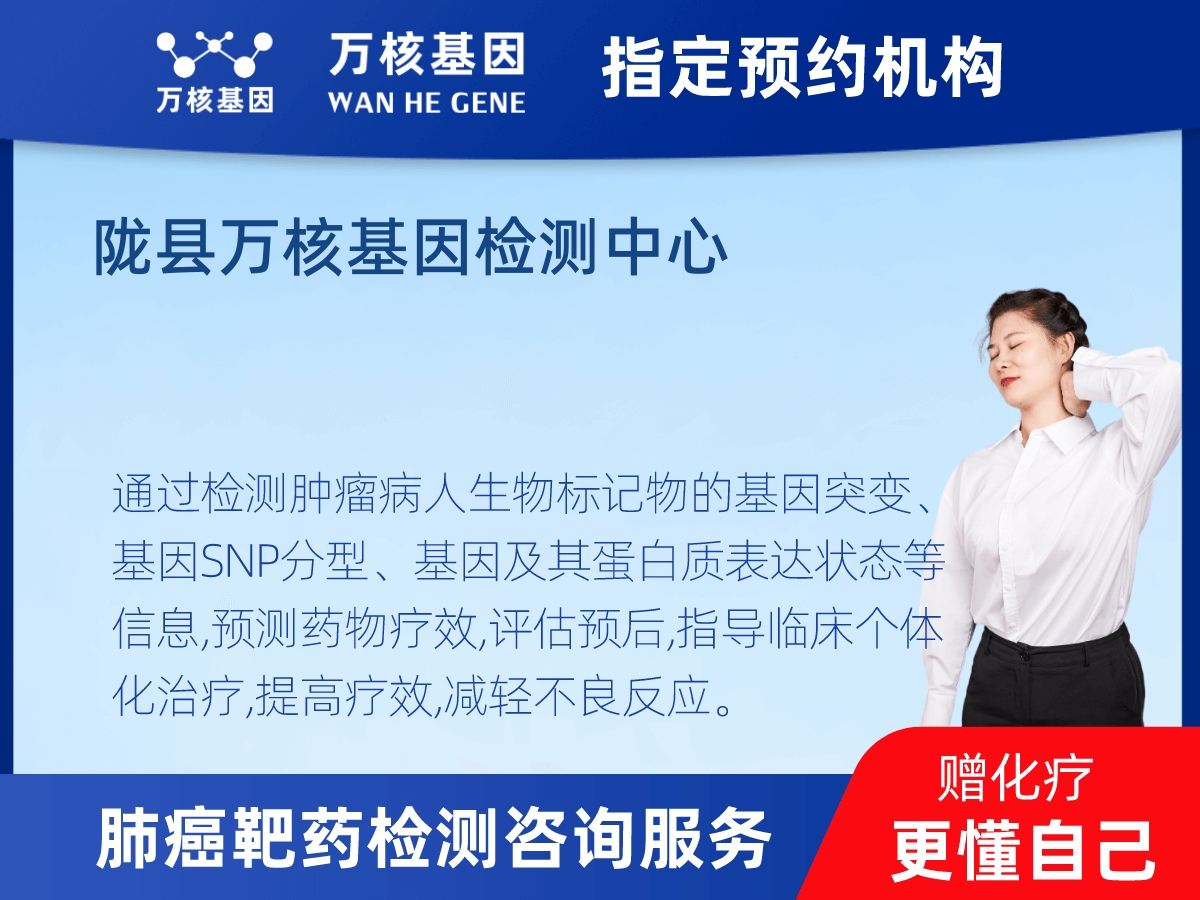 万核基因

万核基因
WAN HE GENE

指定预约机构

陇县万核基因检测中心

通过检测肿瘤病人生物标记物的基因突变、基因SNP分型、基因及其蛋白质表达状态等信息,预测药物疗效,评估预后,指导临床个体化治疗,提高疗效,减轻不良反应。

肺癌靶药检测咨询服务

赠化疗
更懂自己